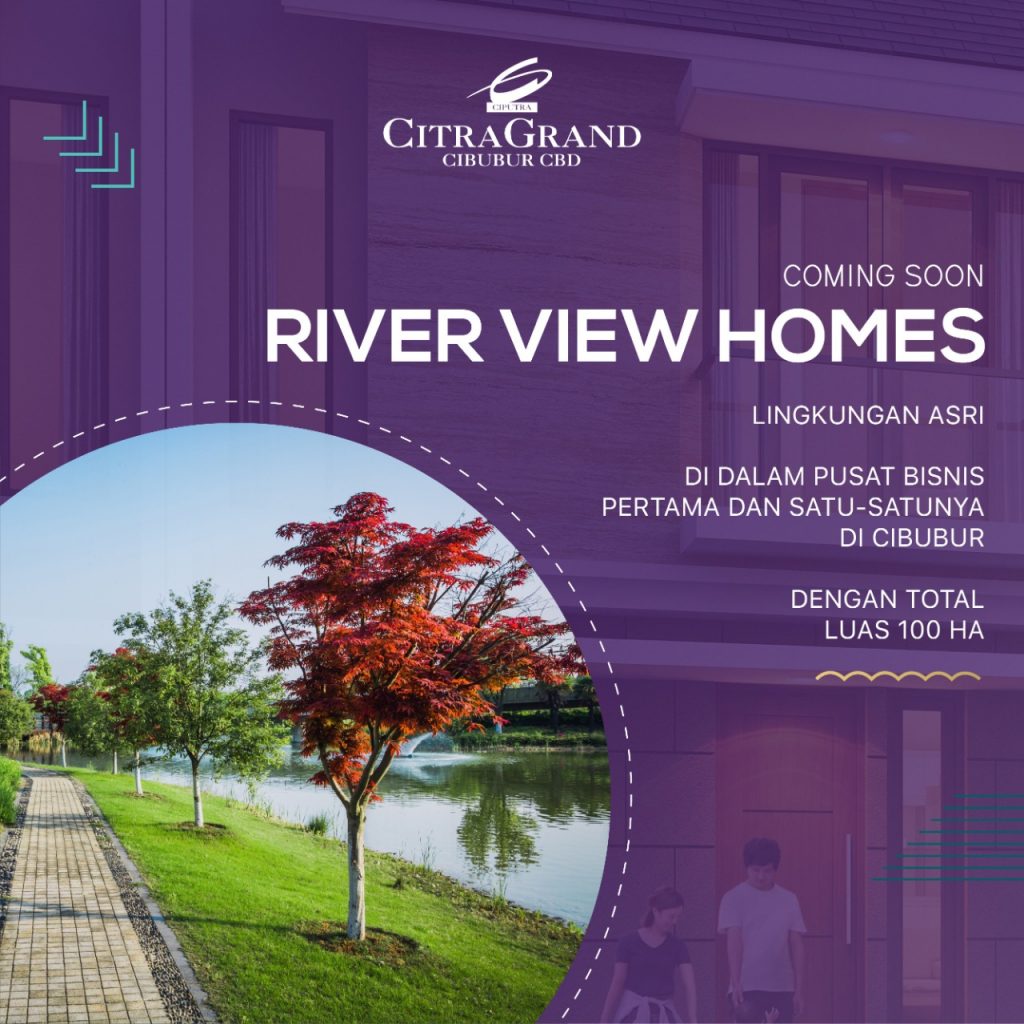 CIPUTRA
CITRAGRAND
CIBUBUR CBD

COMING SOON
RIVER VIEW HOMES

LINGKUNGAN ASRI

DI DALAM PUSAT BISNIS PERTAMA DAN SATU-SATUNYA DI CIBUBUR

DENGAN TOTAL LUAS 100 HA